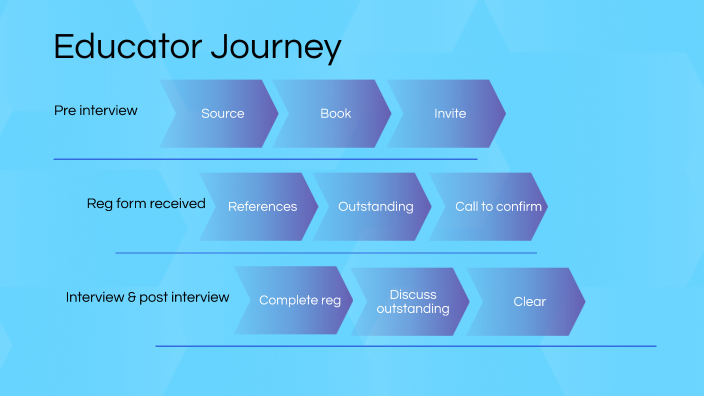 Educator Journey

Pre interview

Source

Book

Invite

Reg form received

References

Outstanding

Call to confirm

Interview & post interview

Complete reg

Discuss outstanding

Clear